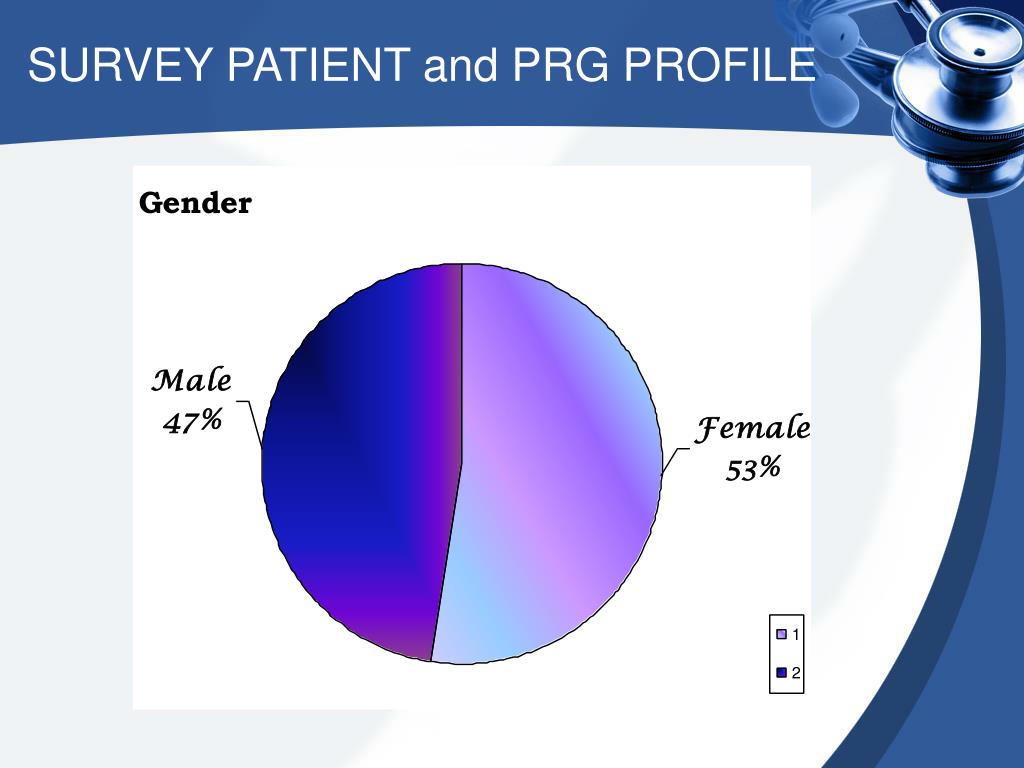 SURVEY PATIENT and PRG PROFILE

Gender

Male
47%

Female
53%

1
2